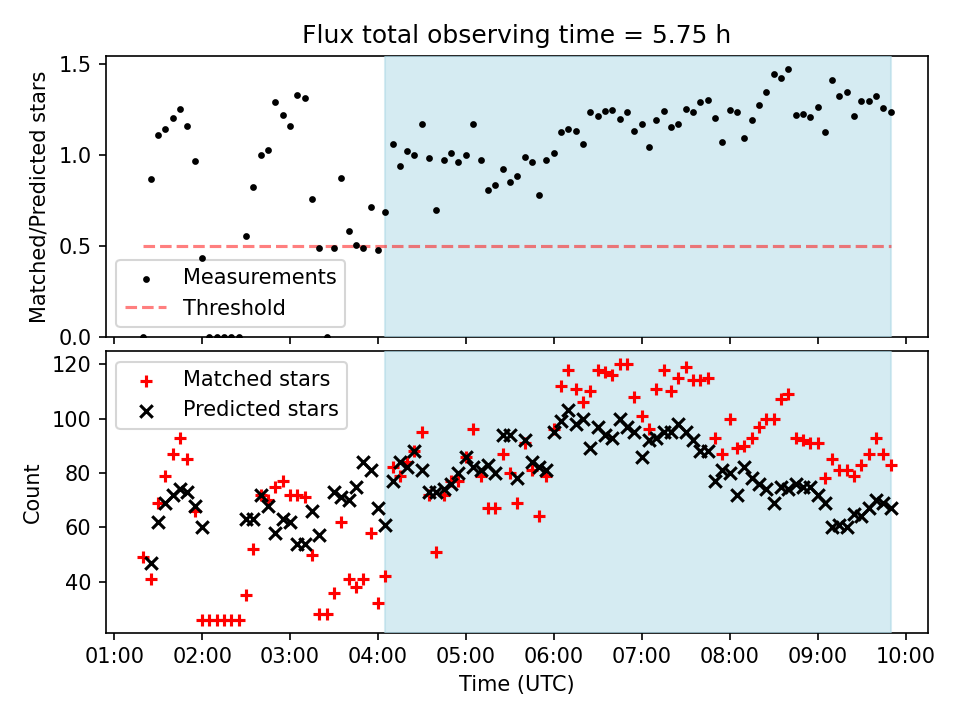 Flux total observing time = 5.75 h

Matched/Predicted stars

1.5
1.0
0.5
0.0

Measurements
Threshold

Count

120
100
80
60
40

Matched stars
Predicted stars

01:00 02:00 03:00 04:00 05:00 06:00 07:00 08:00 09:00 10:00

Time (UTC)